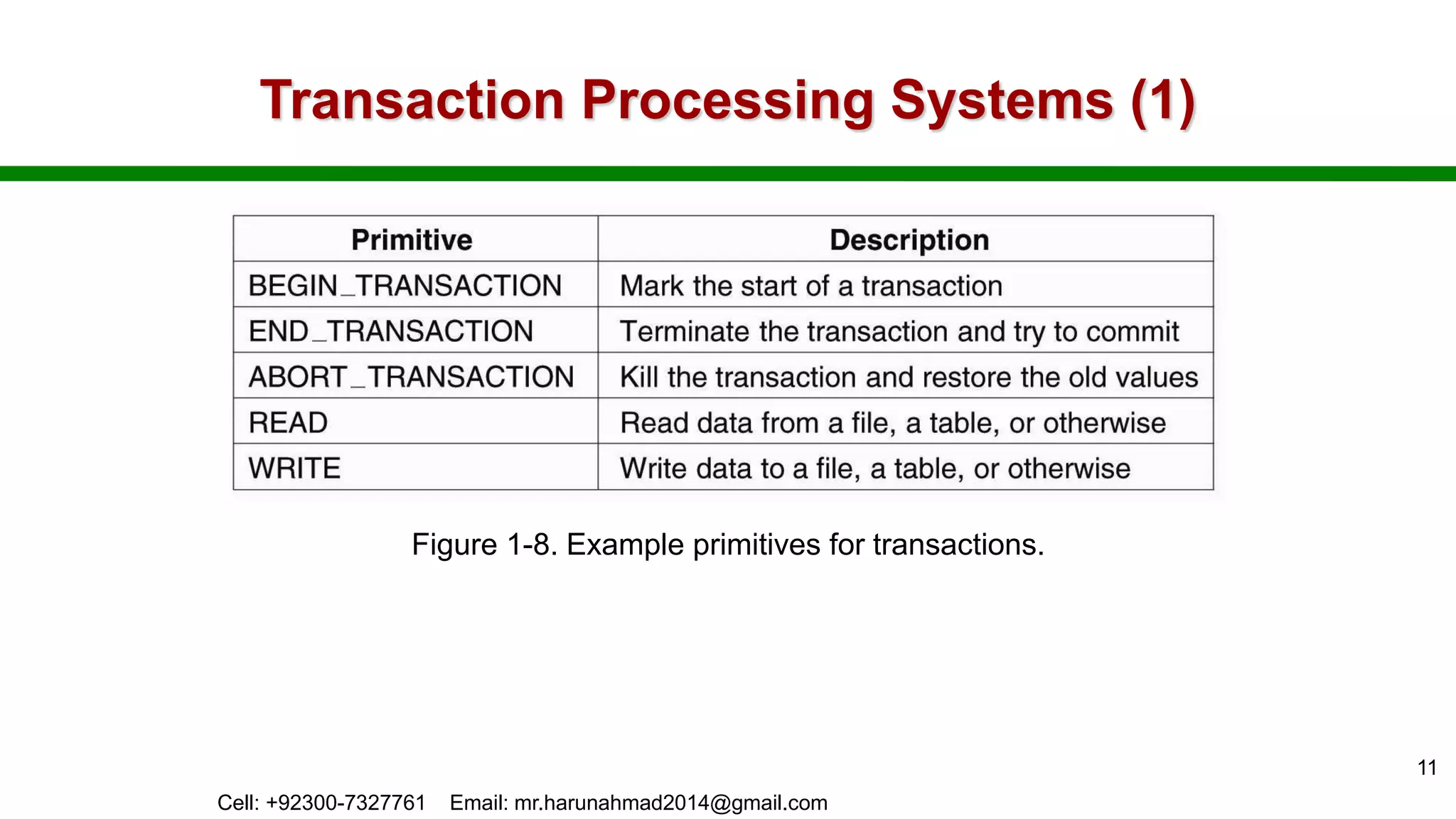 Transaction Processing Systems (1)

| Primitive | Description |
|---|---|
| BEGIN_TRANSACTION | Mark the start of a transaction |
| END_TRANSACTION | Terminate the transaction and try to commit |
| ABORT_TRANSACTION | Kill the transaction and restore the old values |
| READ | Read data from a file, a table, or otherwise |
| WRITE | Write data to a file, a table, or otherwise |

Figure 1-8. Example primitives for transactions.

11

Cell: +92300-7327761 Email: mr.harunahmad2014@gmail.com